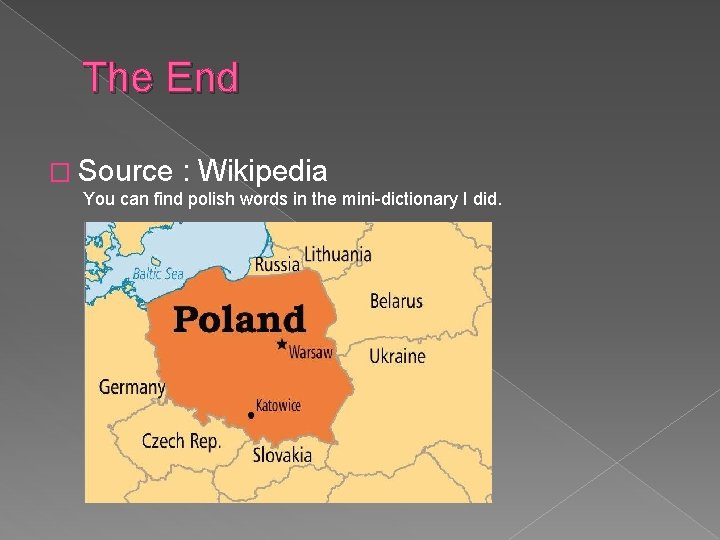 The End

□ Source : Wikipedia
You can find polish words in the mini-dictionary I did.

Baltic Sea
Russia
Lithuania
Belarus
Poland
Warsaw
Ukraine
Germany
Katowice
Czech Rep.
Slovakia